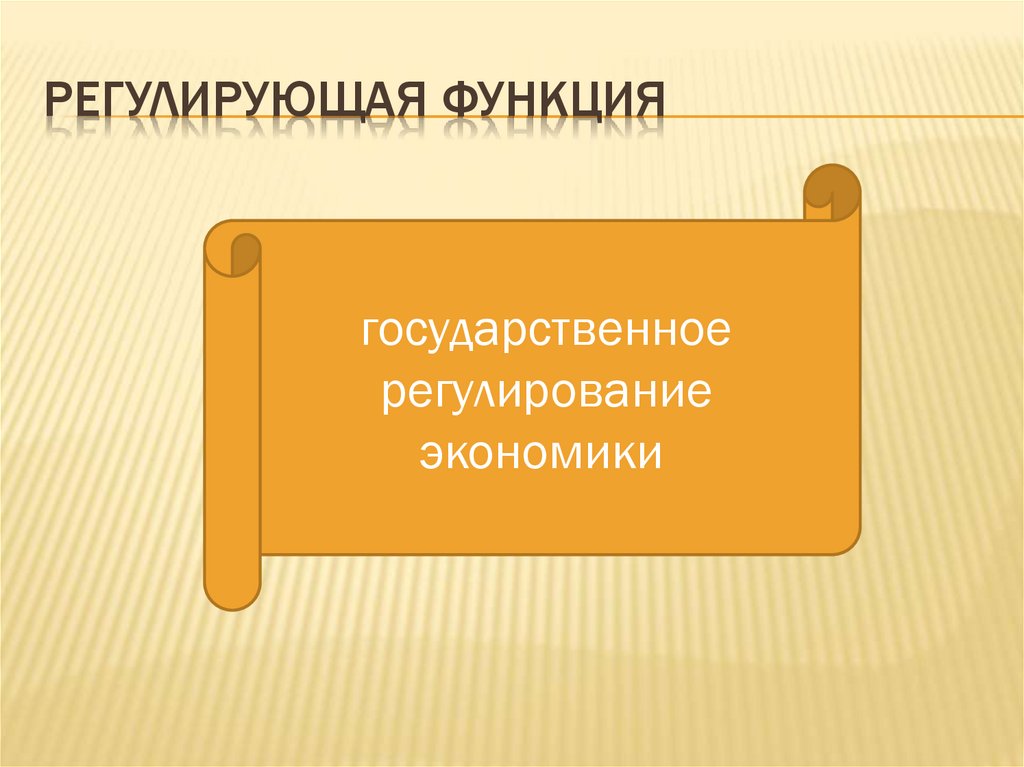 РЕГУЛИРУЮЩАЯ ФУНКЦИЯ

государственное регулирование экономики